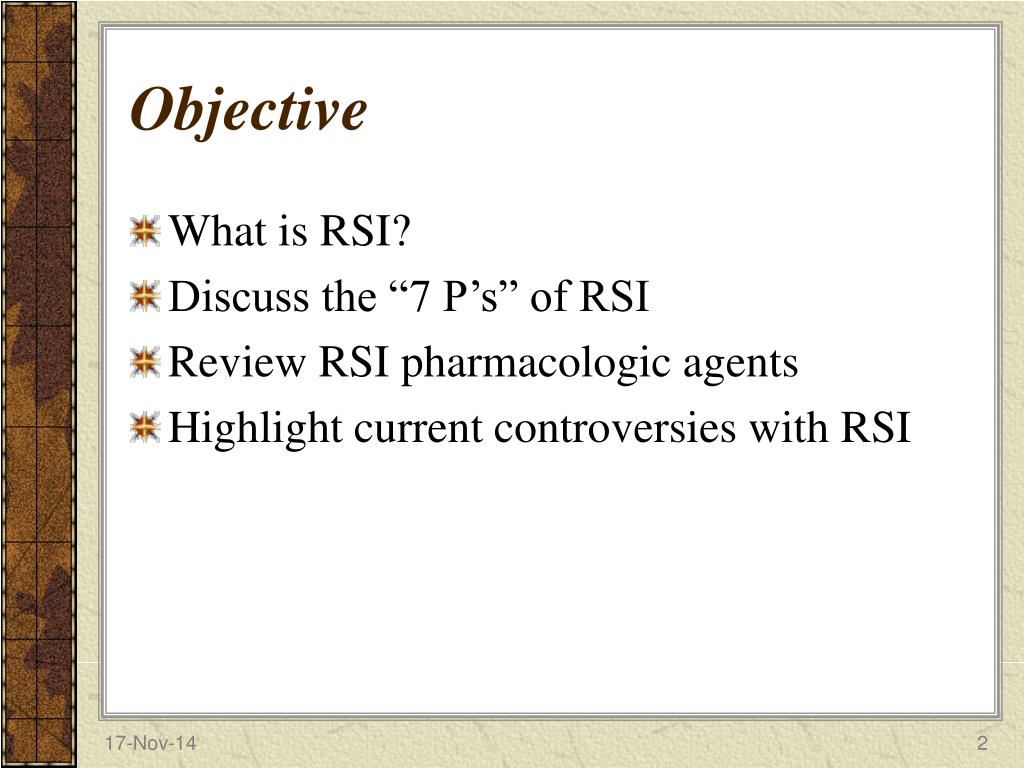 Objective

What is RSI?

Discuss the “7 P’s” of RSI

Review RSI pharmacologic agents

Highlight current controversies with RSI

17-Nov-14

2